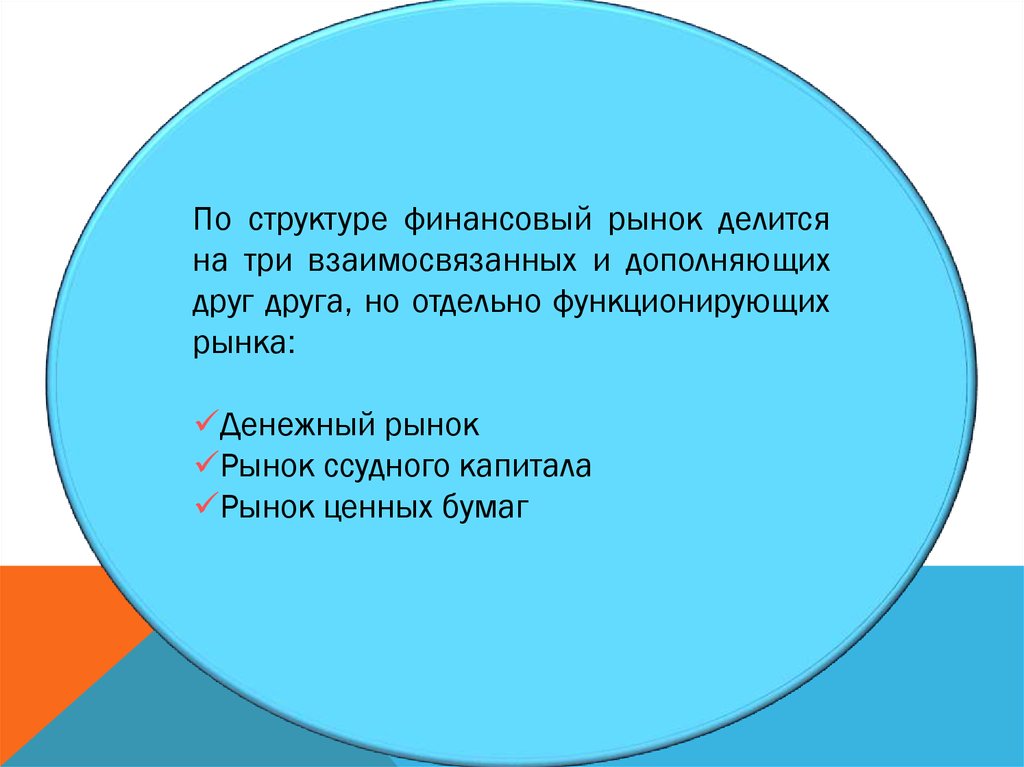 По структуре финансовый рынок делится на три взаимосвязанных и дополняющих друг друга, но отдельно функционирующих рынка:

✓Денежный рынок
✓Рынок ссудного капитала
✓Рынок ценных бумаг